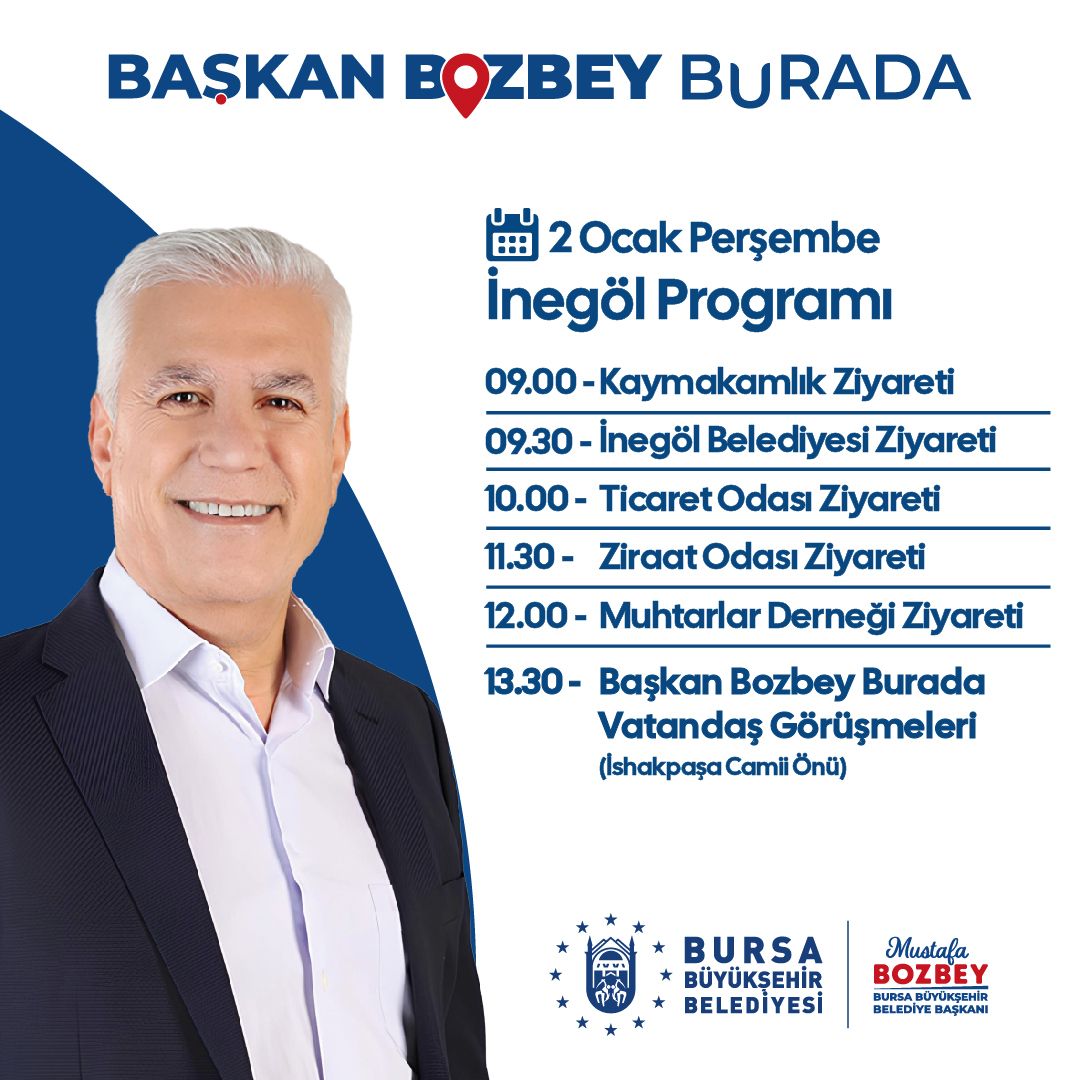 BAŞKAN BOZBEY BURADA

2 Ocak Perşembe
İnegöl Programı

09.00 - Kaymakamlık Ziyareti
09.30 - İnegöl Belediyesi Ziyareti
10.00 - Ticaret Odası Ziyareti
11.30 - Ziraat Odası Ziyareti
12.00 - Muhtarlar Derneği Ziyareti
13.30 - Başkan Bozbey Burada Vatandaş Görüşmeleri (İshakpaşa Camii Önü)

BURSA BÜYÜKŞEHİR BELEDİYESİ

Mustafa BOZBEY
BURSA BÜYÜKŞEHİR BELEDİYE BAŞKANI